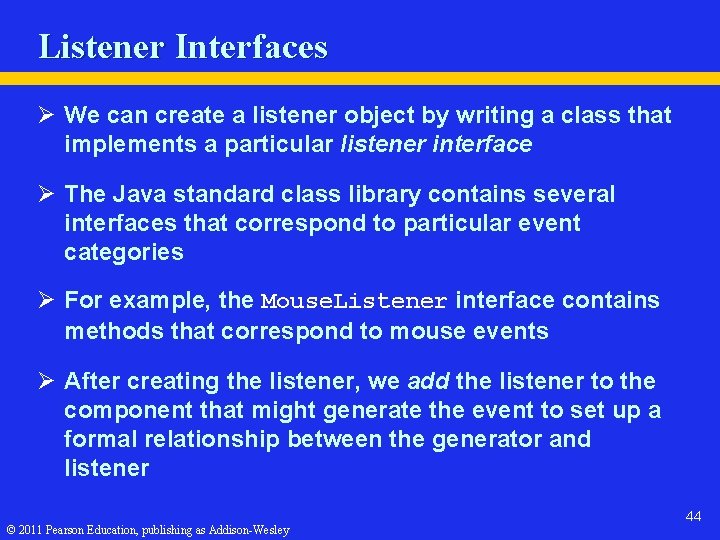 Listener Interfaces

➢ We can create a listener object by writing a class that implements a particular listener interface

➢ The Java standard class library contains several interfaces that correspond to particular event categories

➢ For example, the MouseListener interface contains methods that correspond to mouse events

➢ After creating the listener, we add the listener to the component that might generate the event to set up a formal relationship between the generator and listener

44

© 2011 Pearson Education, publishing as Addison-Wesley